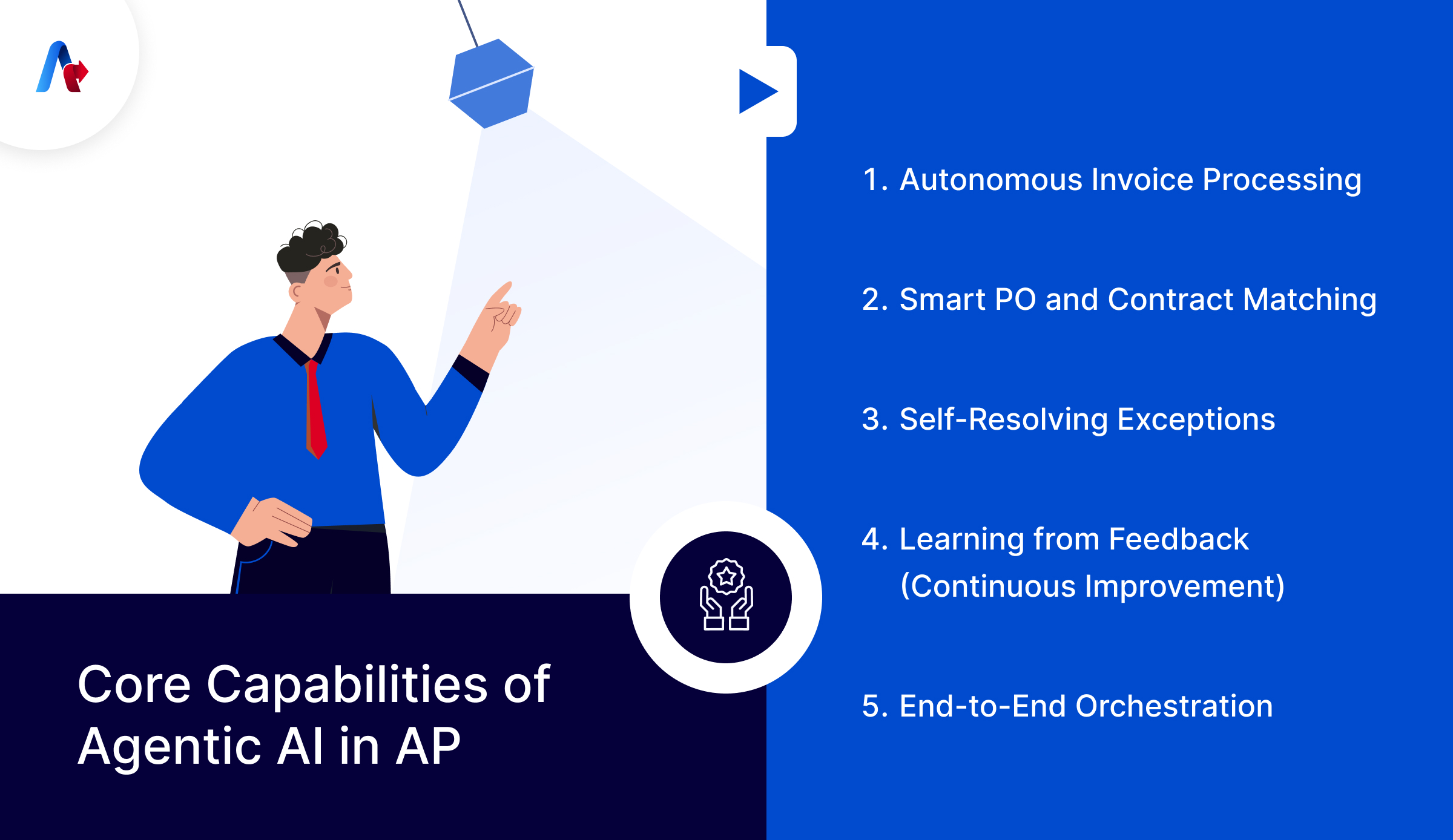 Core Capabilities of Agentic AI in AP

1. Autonomous Invoice Processing

2. Smart PO and Contract Matching

3. Self-Resolving Exceptions

4. Learning from Feedback (Continuous Improvement)

5. End-to-End Orchestration